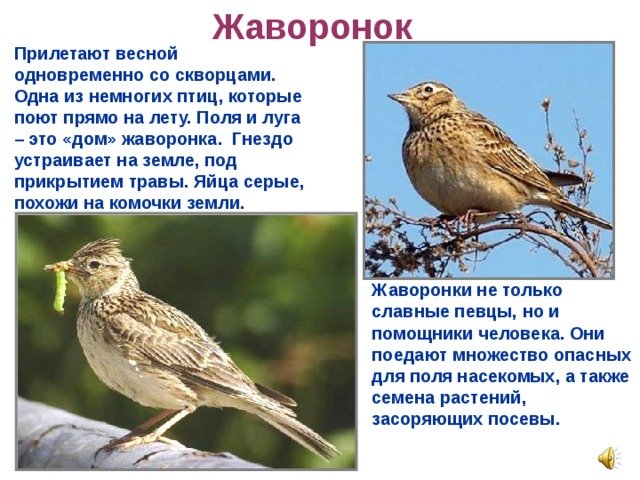 Жаворонок

Прилетают весной одновременно со скворцами. Одна из немногих птиц, которые поют прямо на лету. Поля и луга – это «дом» жаворонка. Гнездо устраивает на земле, под прикрытием травы. Яйца серые, похожи на комочки земли.

Жаворонки не только славные певцы, но и помощники человека. Они поедают множество опасных для поля насекомых, а также семена растений, засоряющих посевы.